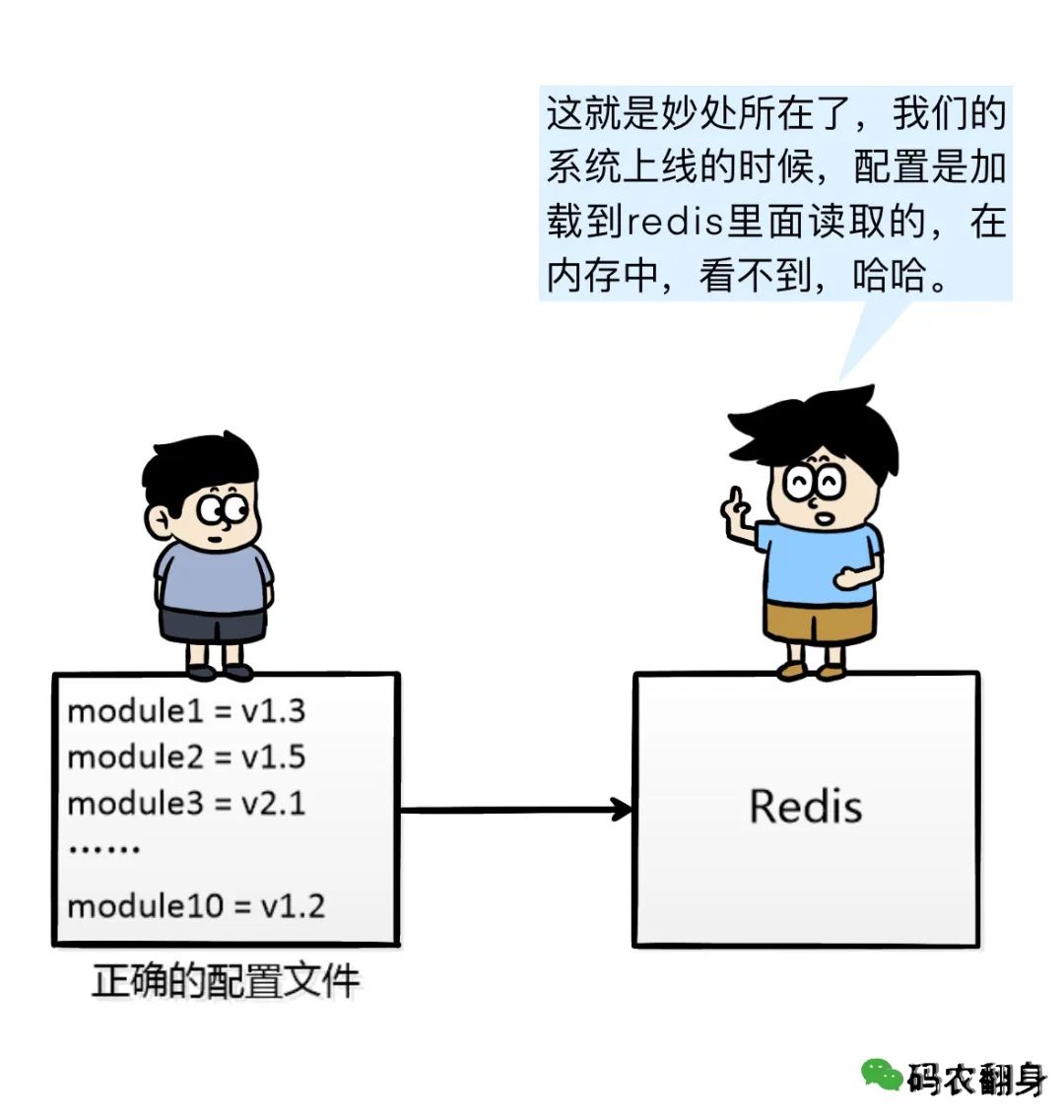 这就是妙处所在了，我们的系统上线的时候，配置是加载到redis里面读取的，在内存中，看不到，哈哈。

module1 = v1.3
module2 = v1.5
module3 = v2.1
……
module10 = v1.2

正确的配置文件

Redis

码农翻身